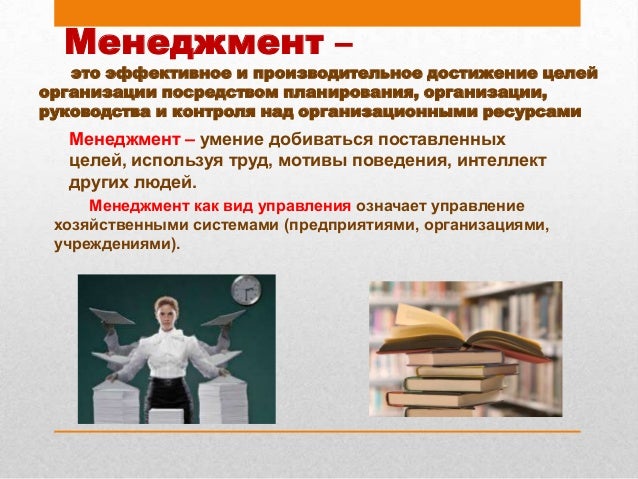 Менеджмент –

это эффективное и производительное достижение целей организации посредством планирования, организации, руководства и контроля над организационными ресурсами

Менеджмент – умение добиваться поставленных целей, используя труд, мотивы поведения, интеллект других людей.

Менеджмент как вид управления означает управление хозяйственными системами (предприятиями, организациями, учреждениями).